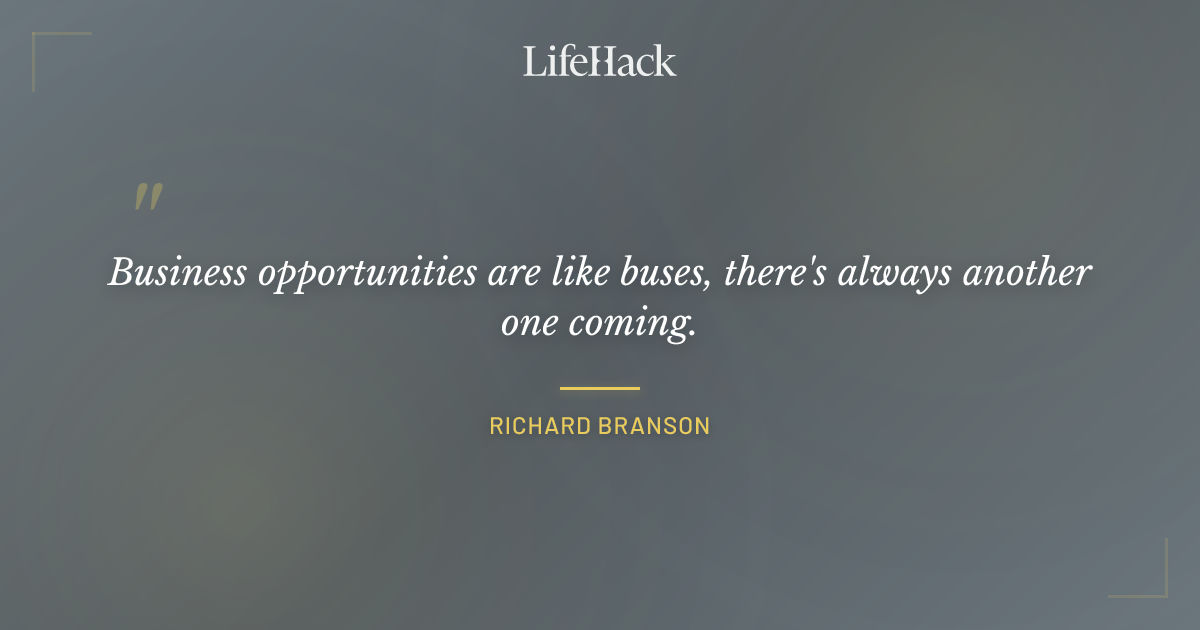 LifeHack

"

Business opportunities are like buses, there's always another one coming.

RICHARD BRANSON